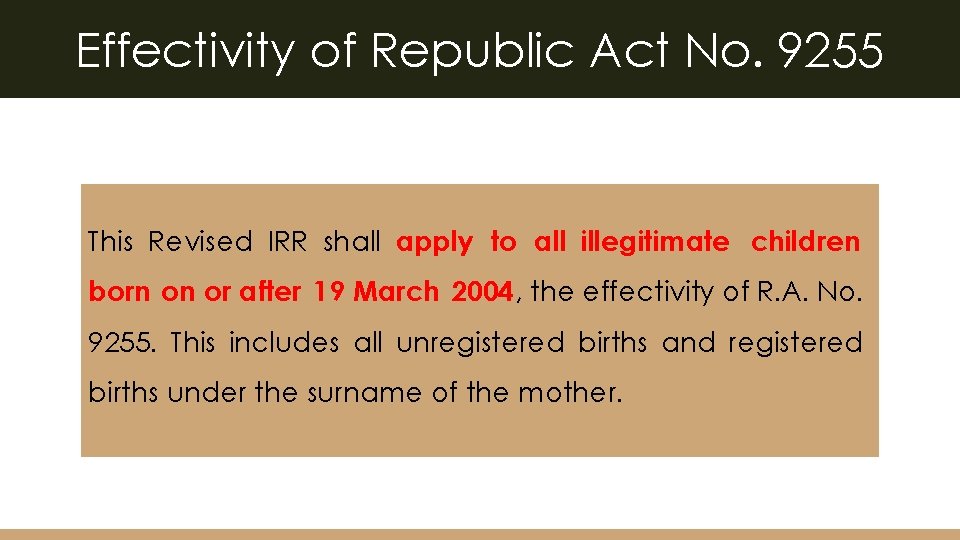 Effectivity of Republic Act No. 9255

This Revised IRR shall apply to all illegitimate children born on or after 19 March 2004, the effectivity of R.A. No. 9255. This includes all unregistered births and registered births under the surname of the mother.